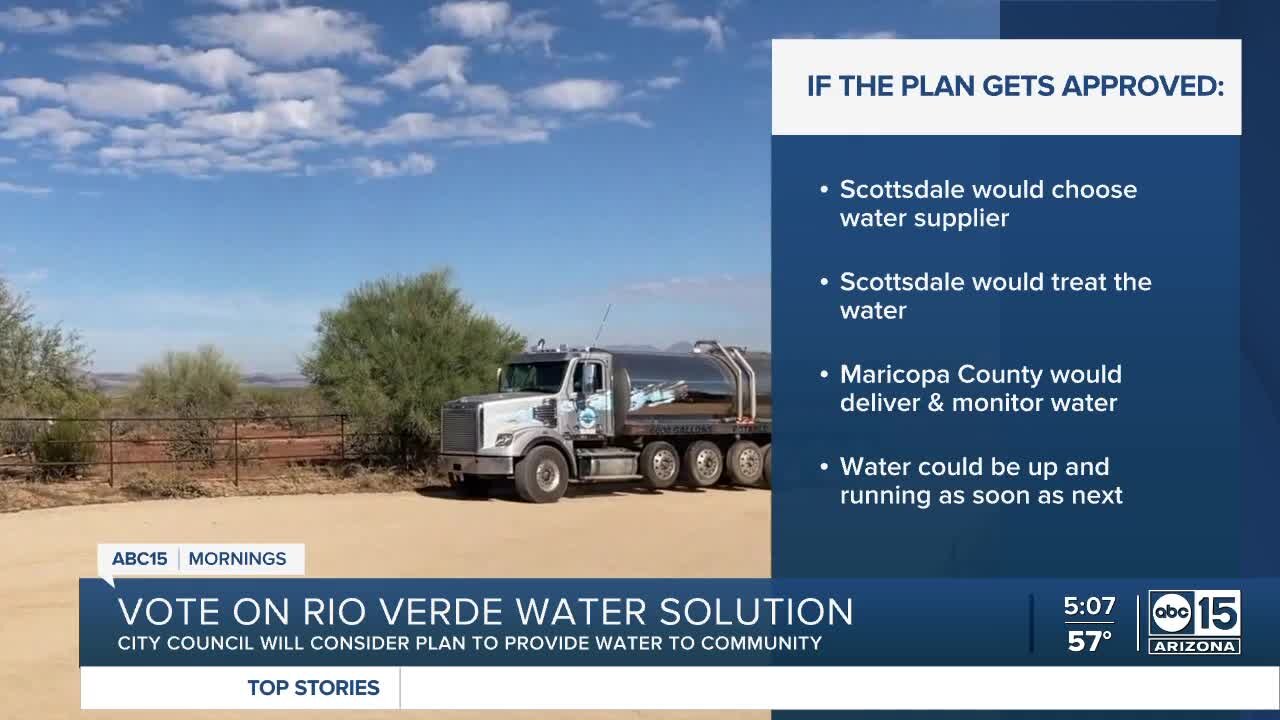 IF THE PLAN GETS APPROVED:

• Scottsdale would choose water supplier

• Scottsdale would treat the water

• Maricopa County would deliver & monitor water

• Water could be up and running as soon as next

ABC15 | MORNINGS

VOTE ON RIO VERDE WATER SOLUTION
CITY COUNCIL WILL CONSIDER PLAN TO PROVIDE WATER TO COMMUNITY

5:07
57°

abc 15
ARIZONA

TOP STORIES